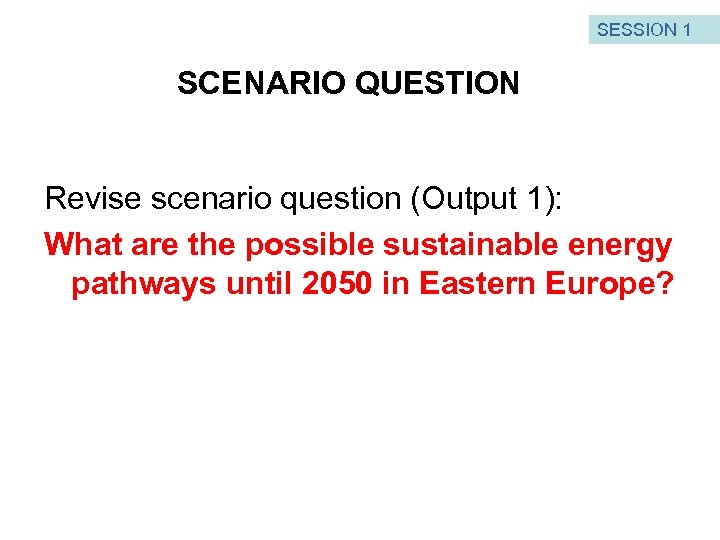 SESSION 1

SCENARIO QUESTION

Revise scenario question (Output 1):

What are the possible sustainable energy pathways until 2050 in Eastern Europe?